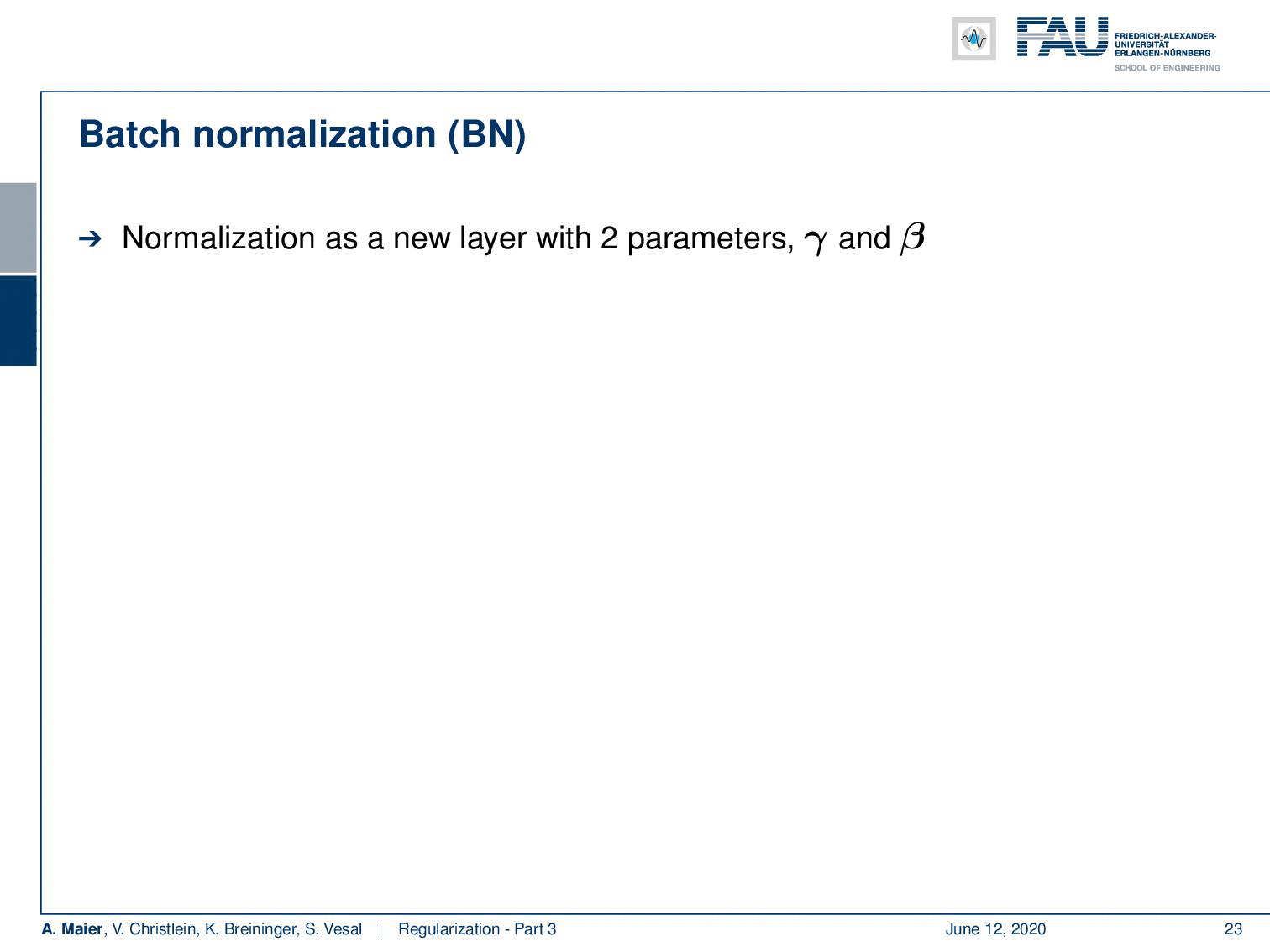 FAU FRIEDRICH-ALEXANDER-UNIVERSITÄT ERLANGEN-NÜRNBERG
SCHOOL OF ENGINEERING

Batch normalization (BN)

➔ Normalization as a new layer with 2 parameters, $\gamma$ and $\beta$

A. Maier, V. Christlein, K. Breininger, S. Vesal | Regularization - Part 3 June 12, 2020 23